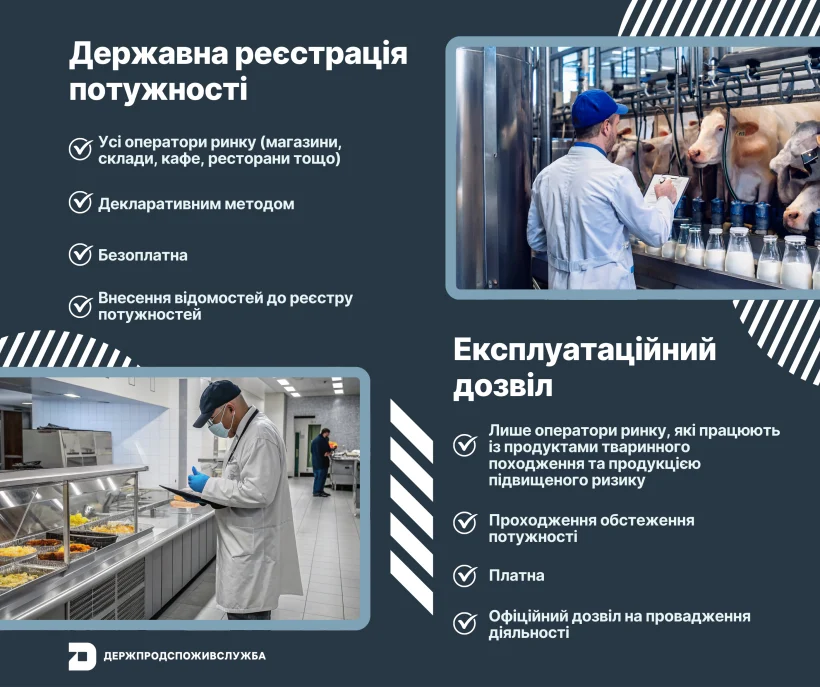 Державна реєстрація потужності

Усі оператори ринку (магазини, склади, кафе, ресторани тощо)

Декларативним методом

Безоплатна

Внесення відомостей до реєстру потужностей

Експлуатаційний дозвіл

Лише оператори ринку, які працюють із продуктами тваринного походження та продукцією підвищеного ризику

Проходження обстеження потужності

Платна

Офіційний дозвіл на провадження діяльності

ДЕРЖПРОДСПОЖИВСЛУЖБА